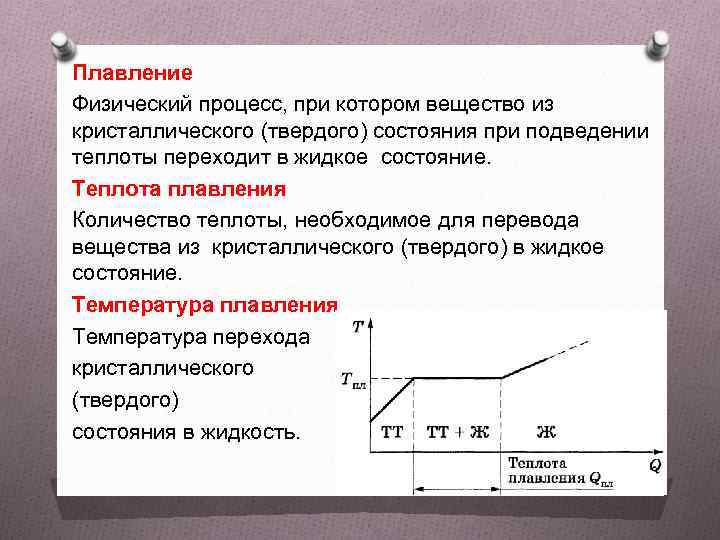 Плавление

Физический процесс, при котором вещество из кристаллического (твердого) состояния при подведении теплоты переходит в жидкое состояние.

Теплота плавления

Количество теплоты, необходимое для перевода вещества из кристаллического (твердого) в жидкое состояние.

Температура плавления

Температура перехода кристаллического (твердого) состояния в жидкость.

$T$

$T_{пл}$

ТТ

ТТ + Ж

Ж

$Q$

Теплота плавления $Q_{пл}$